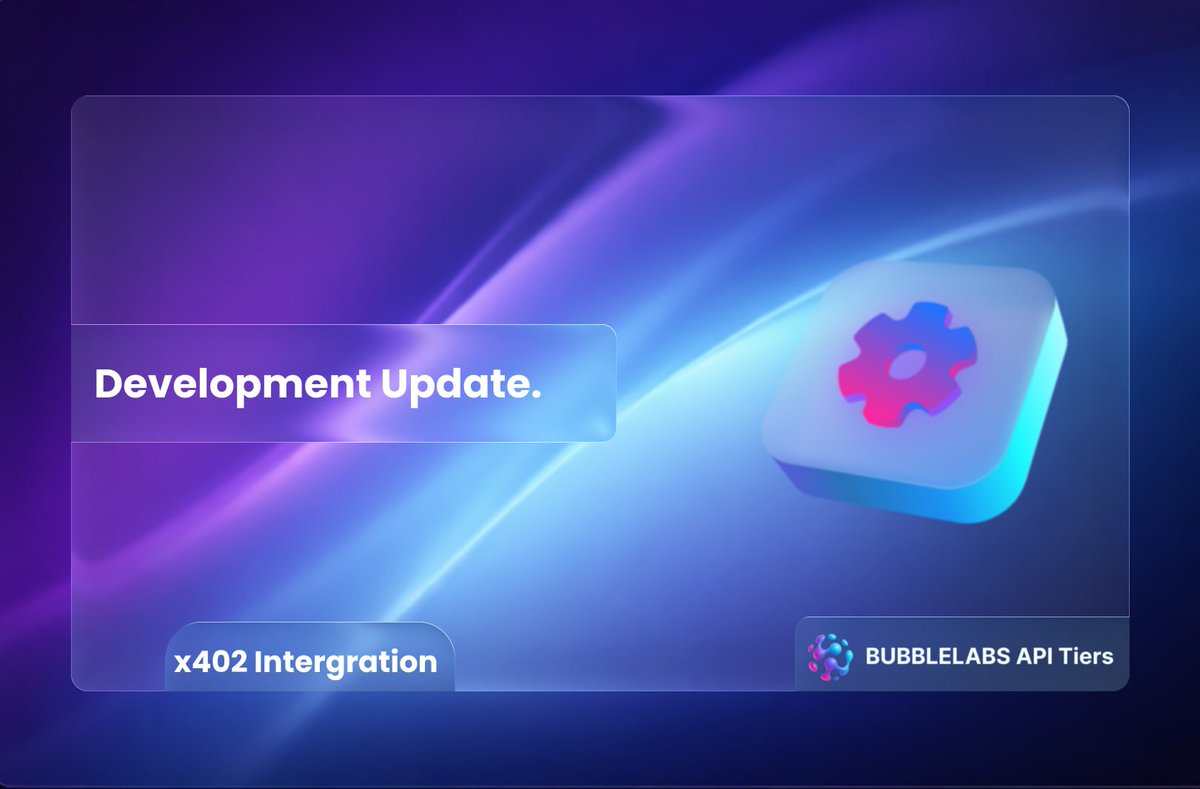 Development Update.

x402 Intergration

BUBBLELABS API Tiers